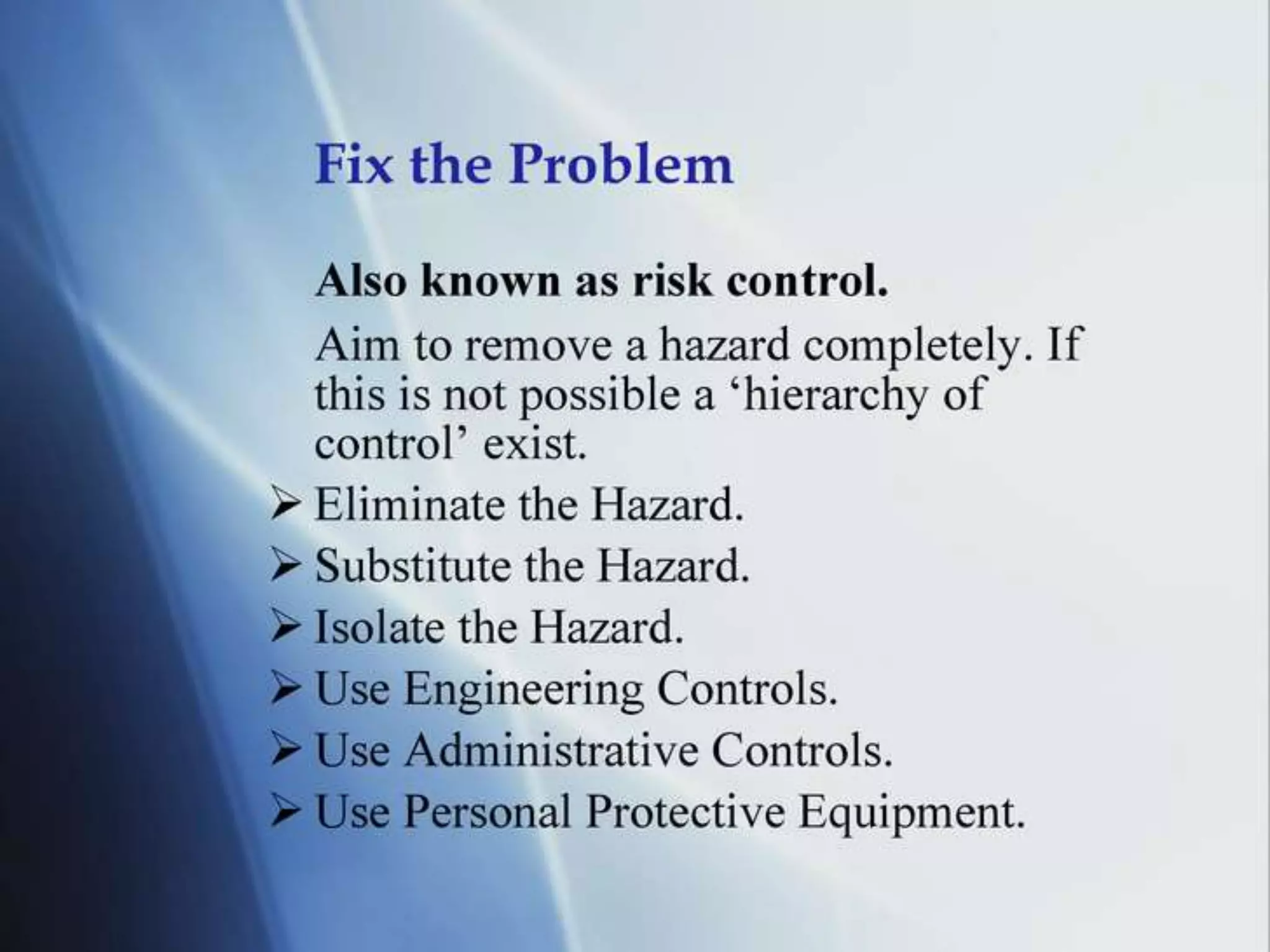 Fix the Problem

Also known as risk control.

Aim to remove a hazard completely. If this is not possible a ‘hierarchy of control’ exist.

➢ Eliminate the Hazard.
➢ Substitute the Hazard.
➢ Isolate the Hazard.
➢ Use Engineering Controls.
➢ Use Administrative Controls.
➢ Use Personal Protective Equipment.